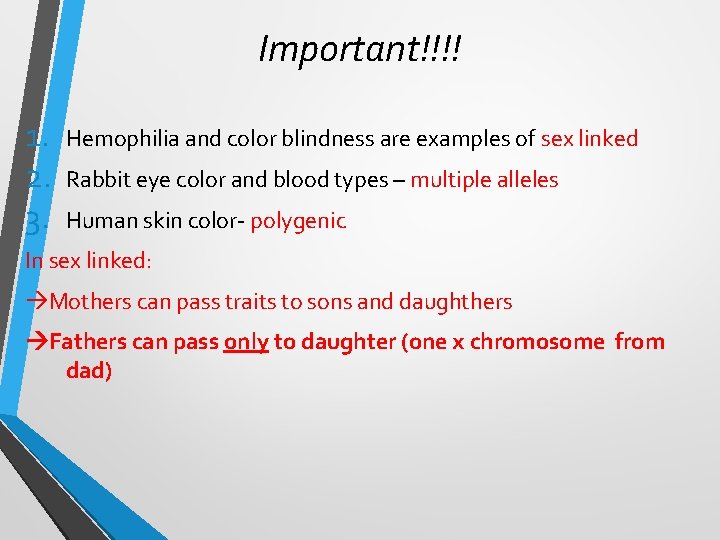 Important!!!!

1. Hemophilia and color blindness are examples of sex linked
2. Rabbit eye color and blood types – multiple alleles
3. Human skin color- polygenic

In sex linked:

→Mothers can pass traits to sons and daughthers

→Fathers can pass only to daughter (one x chromosome from dad)